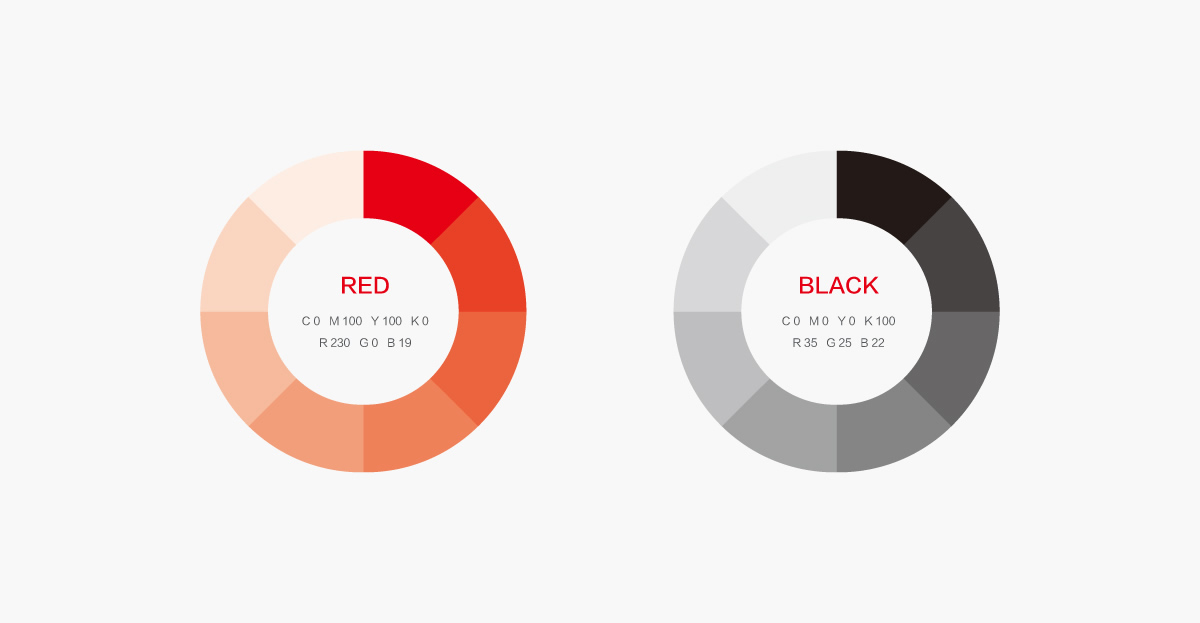 RED

C 0 M 100 Y 100 K 0
R 230 G 0 B 19

BLACK

C 0 M 0 Y 0 K 100
R 35 G 25 B 22